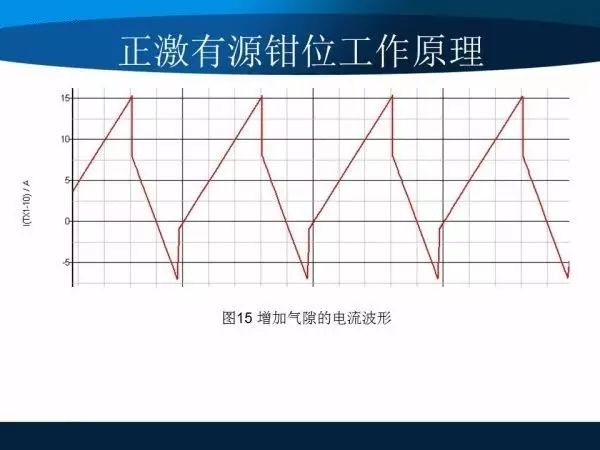 正激有源钳位工作原理

15
10
5
0
-5

I(TX1-10) / A

图15 增加气隙的电流波形